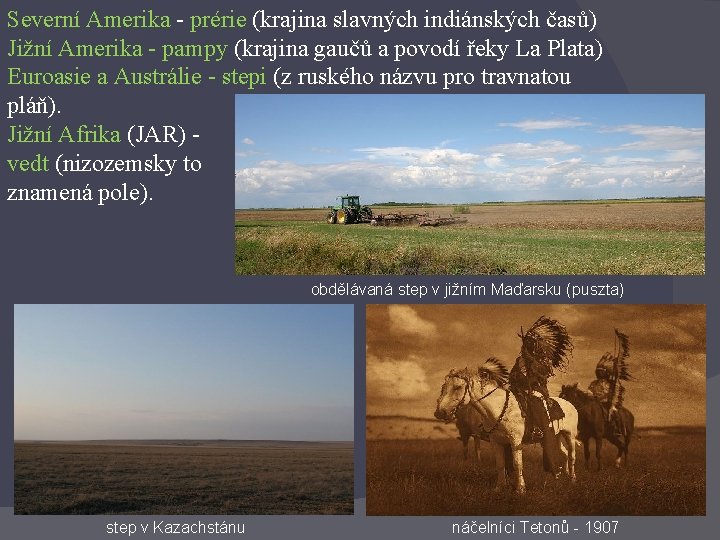 Severní Amerika - prérie (krajina slavných indiánských časů)
Jižní Amerika - pampy (krajina gaučů a povodí řeky La Plata)
Euroasie a Austrálie - stepi (z ruského názvu pro travnatou pláň).
Jižní Afrika (JAR) - vedt (nizozemsky to znamená pole).

obdělávaná step v jižním Maďarsku (puszta)

step v Kazachstánu

náčelníci Tetonů - 1907